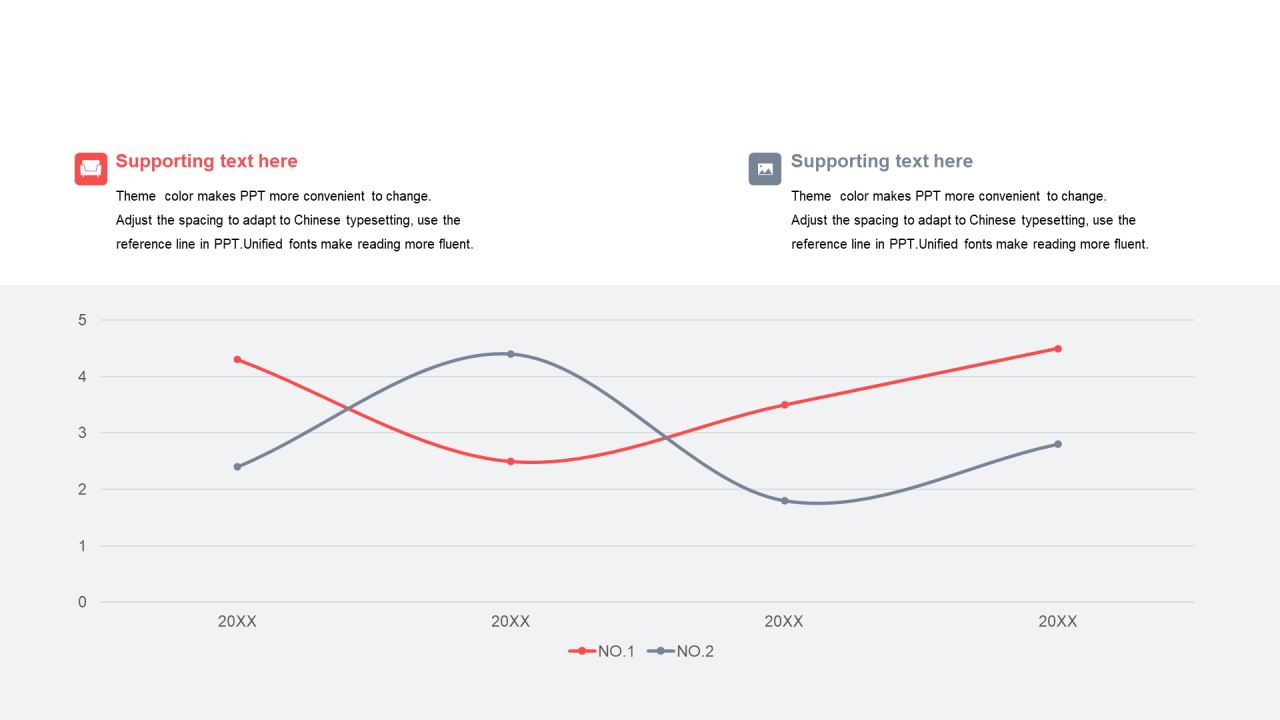 Supporting text here

Theme color makes PPT more convenient to change. Adjust the spacing to adapt to Chinese typesetting, use the reference line in PPT.Unified fonts make reading more fluent.

Supporting text here

Theme color makes PPT more convenient to change. Adjust the spacing to adapt to Chinese typesetting, use the reference line in PPT.Unified fonts make reading more fluent.

5
4
3
2
1
0

20XX 20XX 20XX 20XX

NO.1 NO.2